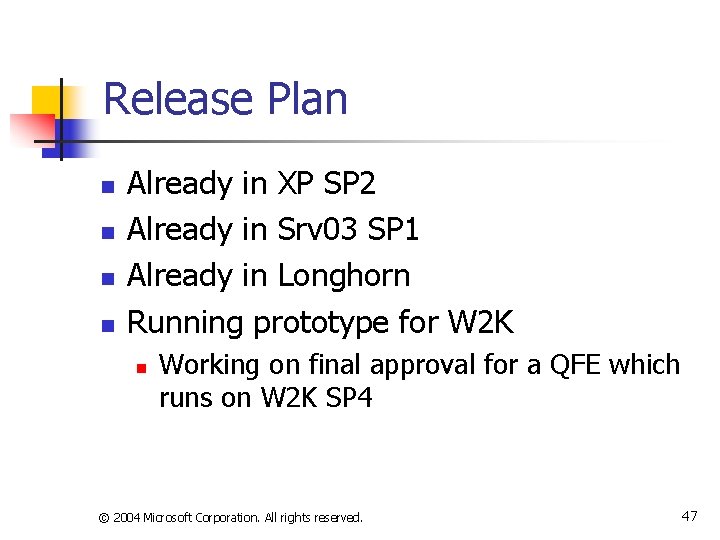 Release Plan

• Already in XP SP2
• Already in Srv03 SP1
• Already in Longhorn
• Running prototype for W2K
• Working on final approval for a QFE which runs on W2K SP4

© 2004 Microsoft Corporation. All rights reserved.

47